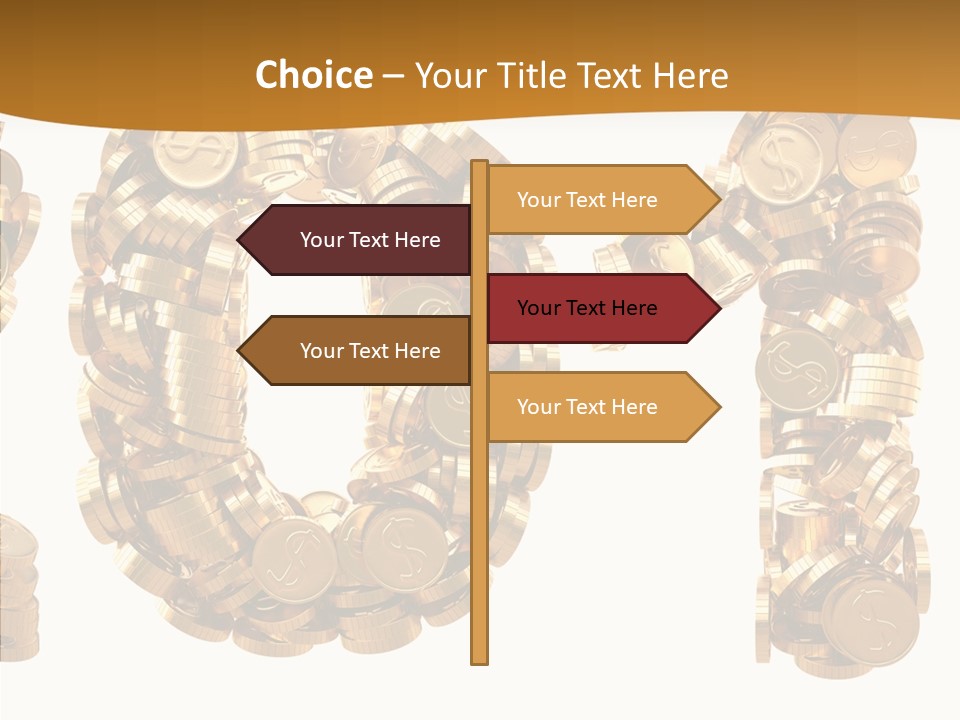 Choice – Your Title Text Here

Your Text Here

Your Text Here

Your Text Here

Your Text Here

Your Text Here